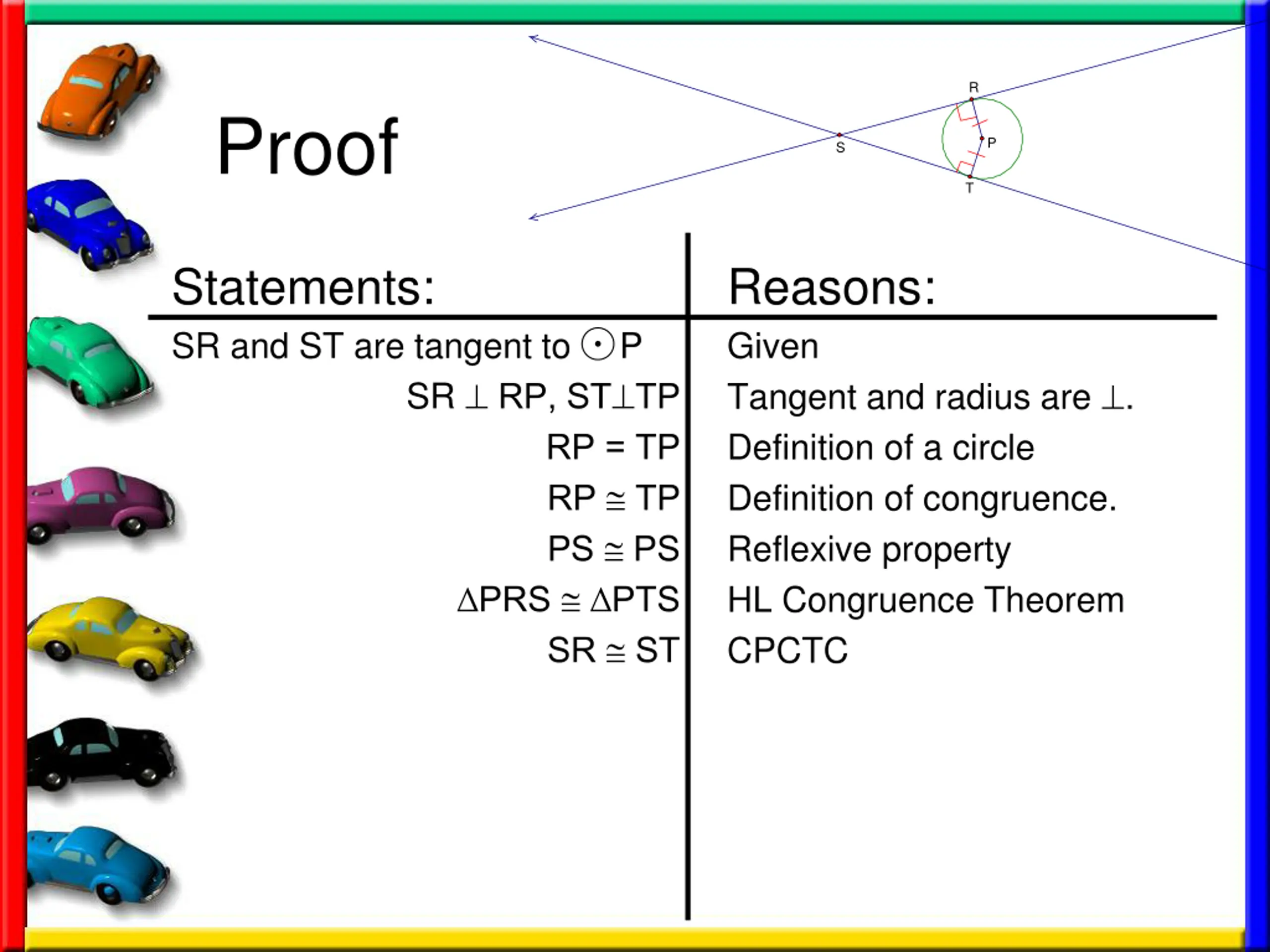 Proof

R
S
P
T

| Statements: | Reasons: |
|---|---|
| SR and ST are tangent to $\odot$P | Given |
| SR $\perp$ RP, ST$\perp$TP | Tangent and radius are $\perp$. |
| RP = TP | Definition of a circle |
| RP $\cong$ TP | Definition of congruence. |
| PS $\cong$ PS | Reflexive property |
| $\Delta$PRS $\cong$ $\Delta$PTS | HL Congruence Theorem |
| SR $\cong$ ST | CPCTC |